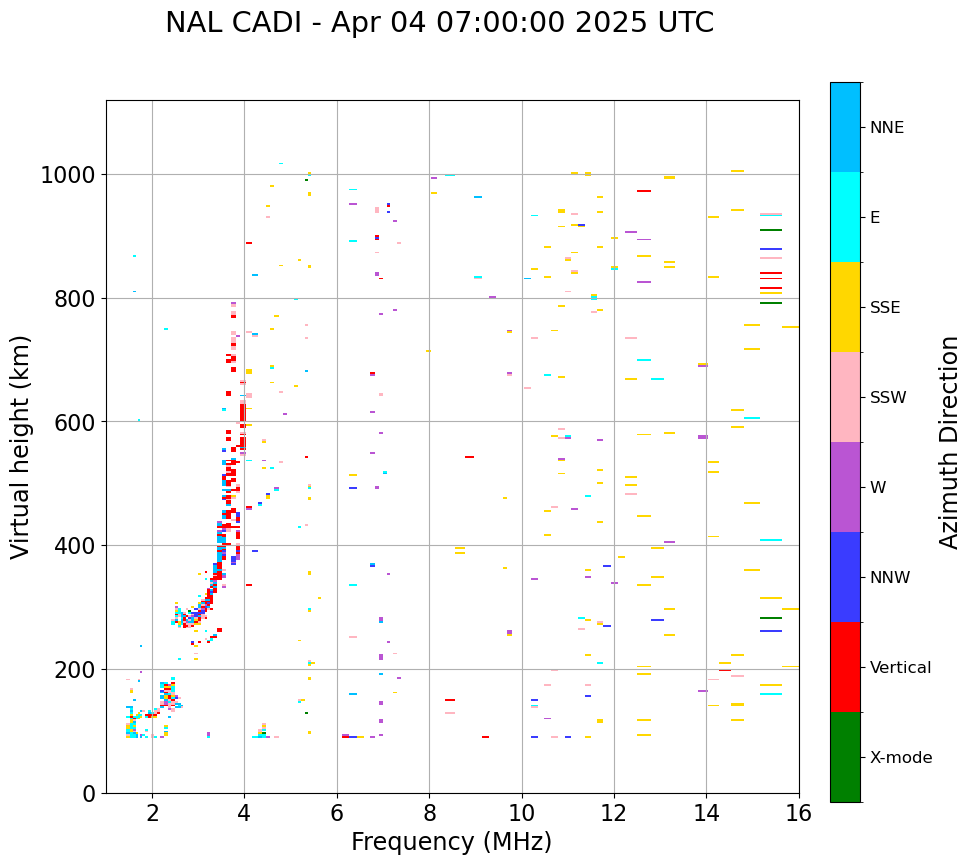 NAL CADI - Apr 04 07:00:00 2025 UTC

Virtual height (km)

1000
800
600
400
200
0

2
4
6
8
10
12
14
16

Frequency (MHz)

NNE
E
SSE
SSW
W
NNW
Vertical
X-mode

Azimuth Direction